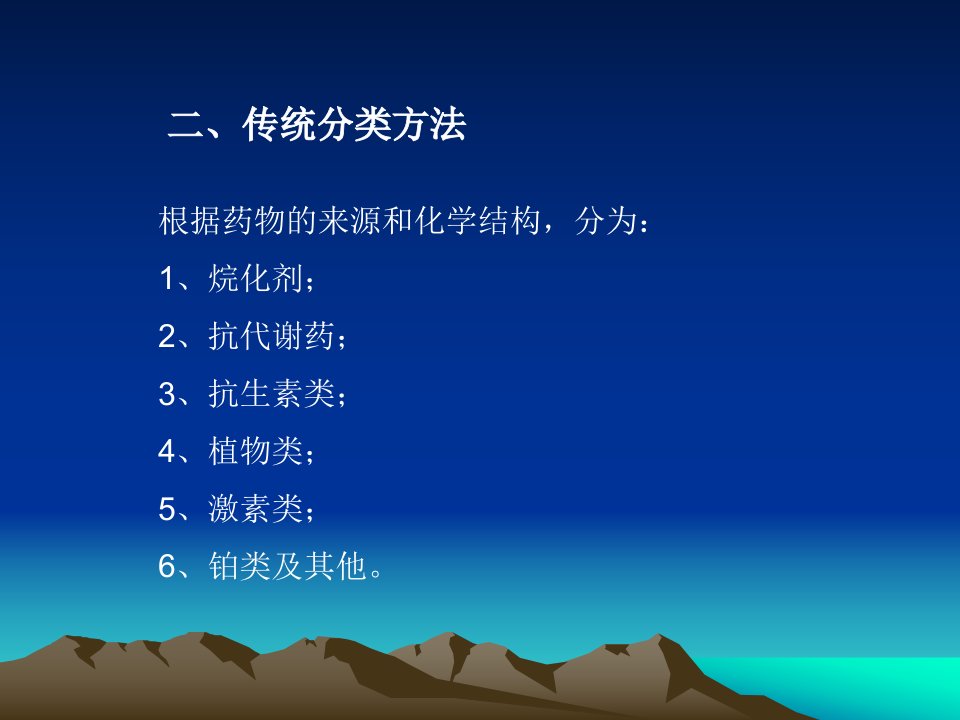 二、传统分类方法

根据药物的来源和化学结构，分为：

1、烷化剂；

2、抗代谢药；

3、抗生素类；

4、植物类；

5、激素类；

6、铂类及其他。